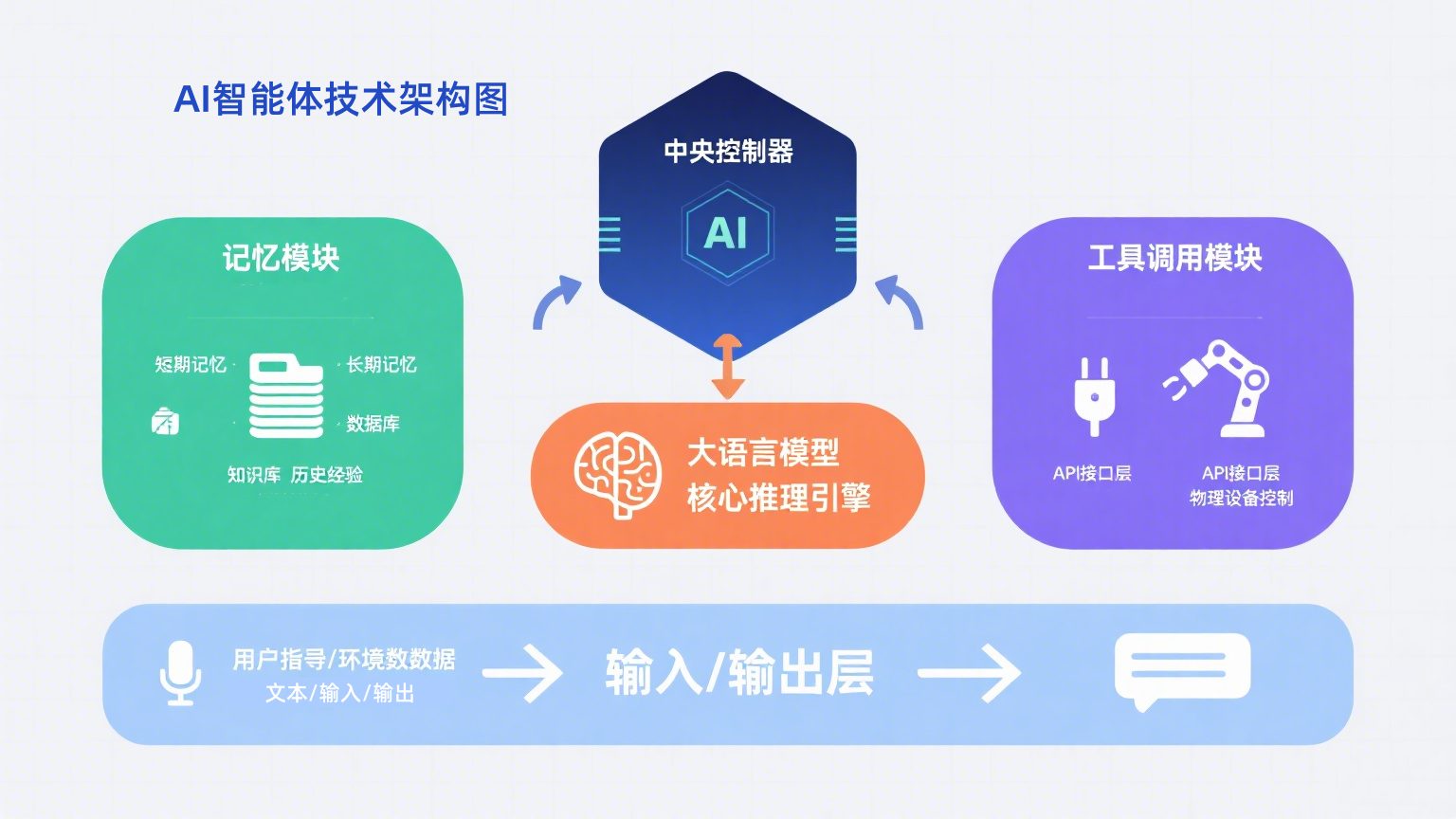 AI智能体技术架构图

中央控制器

AI

记忆模块

短期记忆

长期记忆

数据库

知识库 历史经验

大语言模型
核心推理引擎

工具调用模块

API接口层

API接口层
物理设备控制

用户指导/环境数数据
文本/输入/输出

输入/输出层